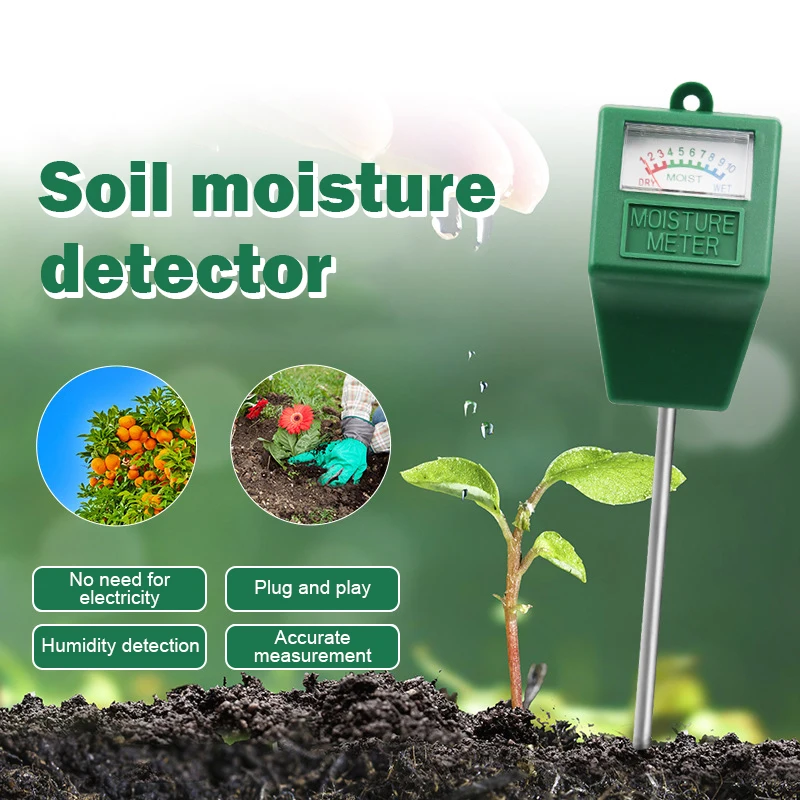 Soil moisture detector

1 2 3 4 5 6 7 8 9 10
DRY MOIST WET

MOISTURE METER

No need for electricity

Plug and play

Humidity detection

Accurate measurement